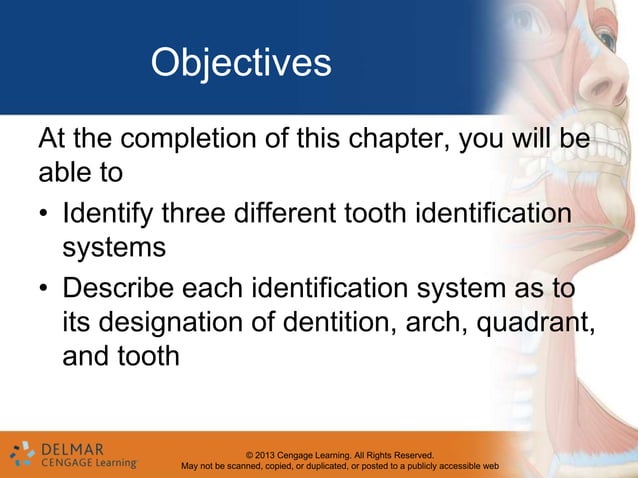 Objectives

At the completion of this chapter, you will be able to

• Identify three different tooth identification systems

• Describe each identification system as to its designation of dentition, arch, quadrant, and tooth

DELMAR
CENGAGE Learning

© 2013 Cengage Learning. All Rights Reserved.
May not be scanned, copied, or duplicated, or posted to a publicly accessible web